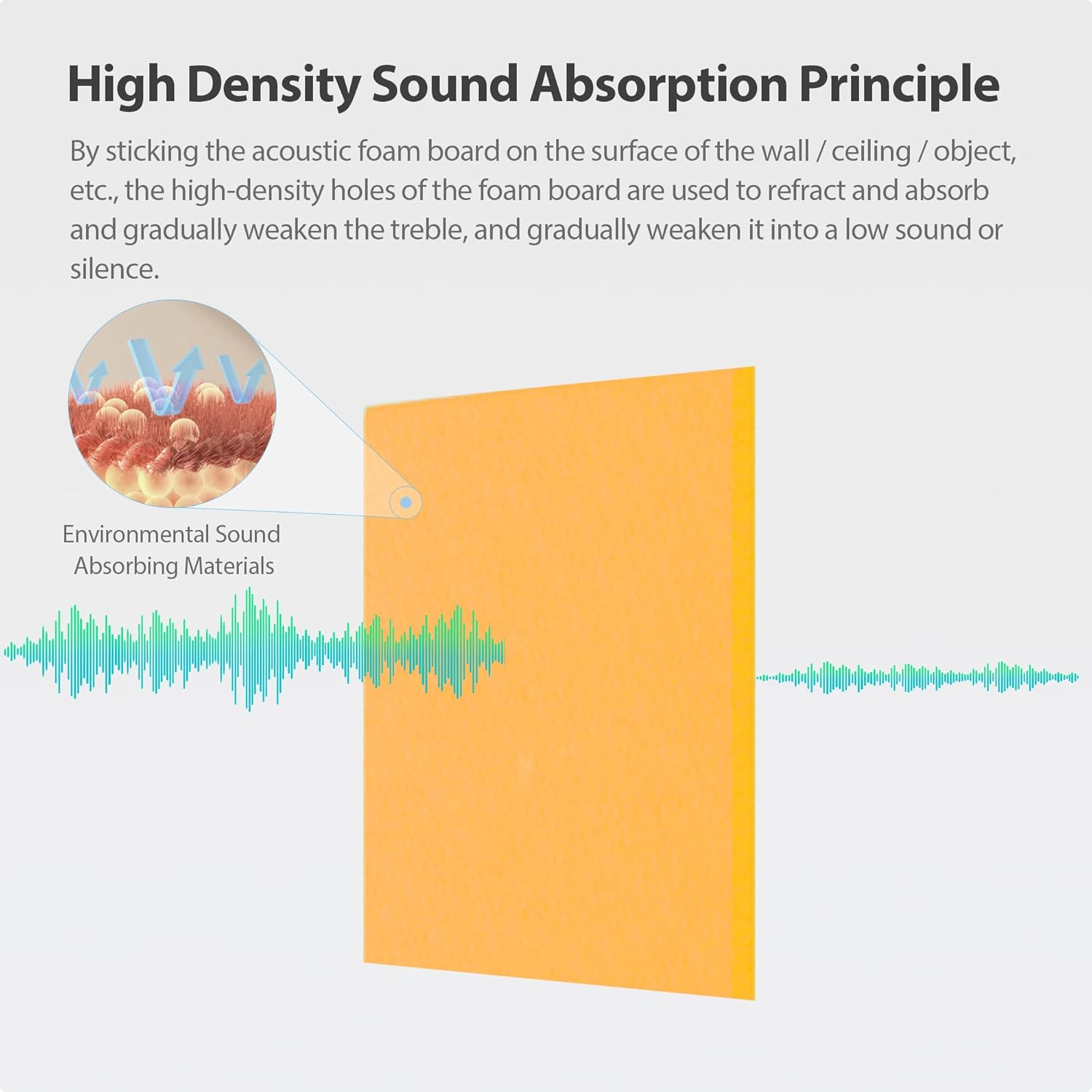 High Density Sound Absorption Principle

By sticking the acoustic foam board on the surface of the wall / ceiling / object, etc., the high-density holes of the foam board are used to refract and absorb and gradually weaken the treble, and gradually weaken it into a low sound or silence.

Environmental Sound Absorbing Materials